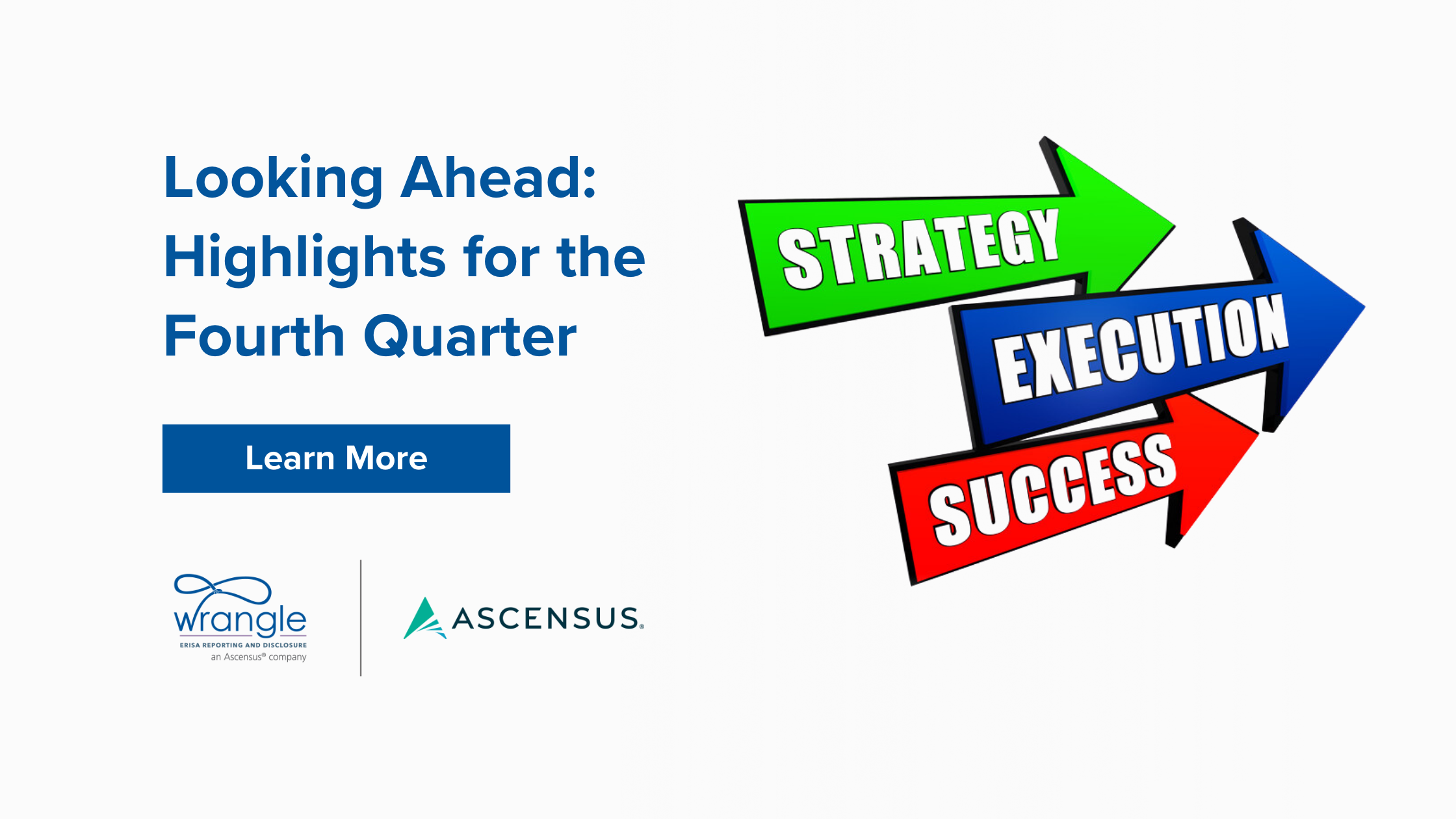 Looking Ahead: Highlights for the Fourth Quarter

Learn More

wrangle
ERISA REPORTING AND DISCLOSURE
an Ascensus® company

ASCENSUS®

STRATEGY

EXECUTION

SUCCESS